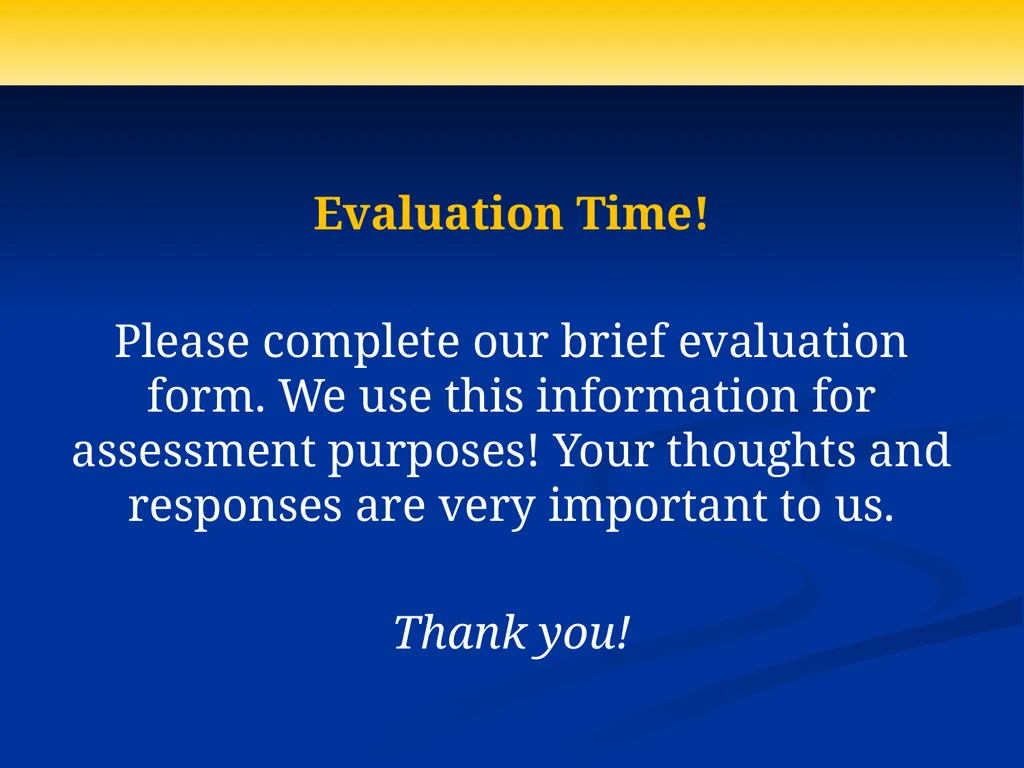 Evaluation Time!

Please complete our brief evaluation form. We use this information for assessment purposes! Your thoughts and responses are very important to us.

Thank you!